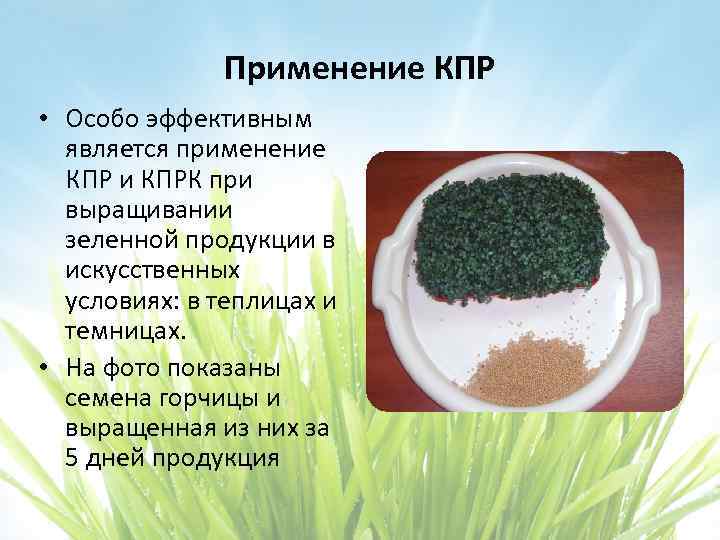 Применение КПР

• Особо эффективным является применение КПР и КПРК при выращивании зеленной продукции в искусственных условиях: в теплицах и темницах.

• На фото показаны семена горчицы и выращенная из них за 5 дней продукция